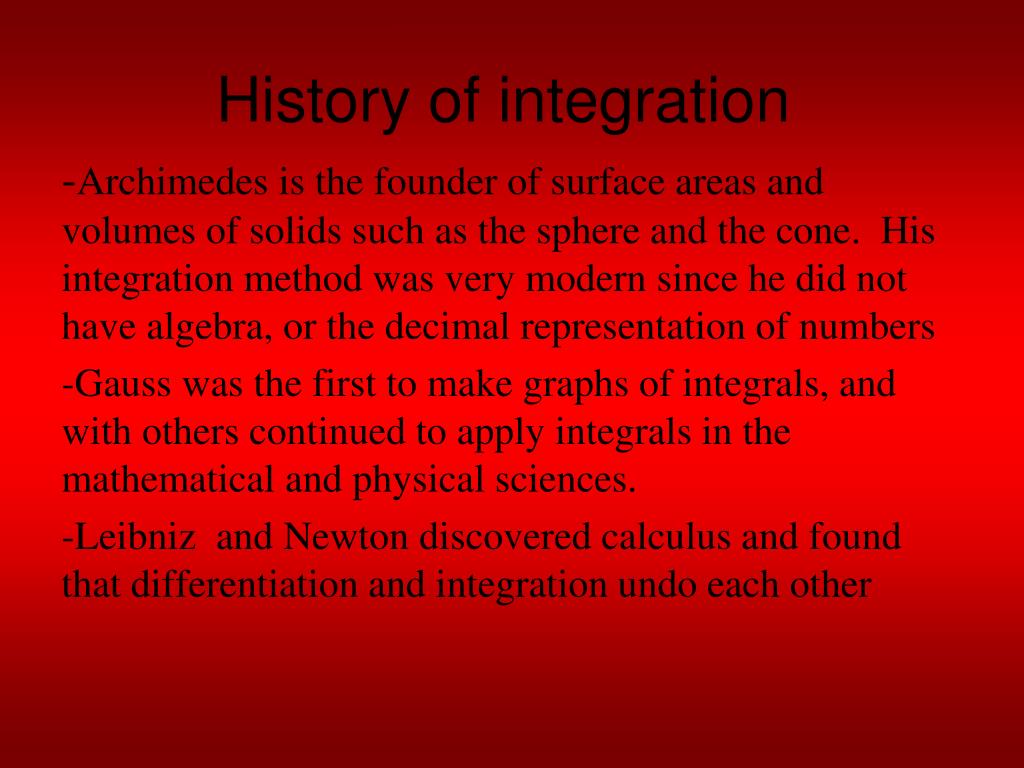 History of integration

-Archimedes is the founder of surface areas and volumes of solids such as the sphere and the cone. His integration method was very modern since he did not have algebra, or the decimal representation of numbers

-Gauss was the first to make graphs of integrals, and with others continued to apply integrals in the mathematical and physical sciences.

-Leibniz and Newton discovered calculus and found that differentiation and integration undo each other